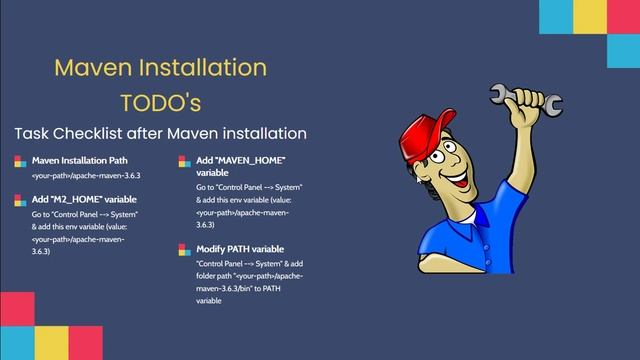 Maven Installation
TODO's

Task Checklist after Maven installation

Maven Installation Path
<your-path>/apache-maven-3.6.3

Add "M2_HOME" variable
Go to "Control Panel --> System" & add this env variable (value: <your-path>/apache-maven-3.6.3)

Add "MAVEN_HOME" variable
Go to "Control Panel --> System" & add this env variable (value: <your-path>/apache-maven-3.6.3)

Modify PATH variable
"Control Panel --> System" & add folder path "<your-path>/apache-maven-3.6.3/bin" to PATH variable